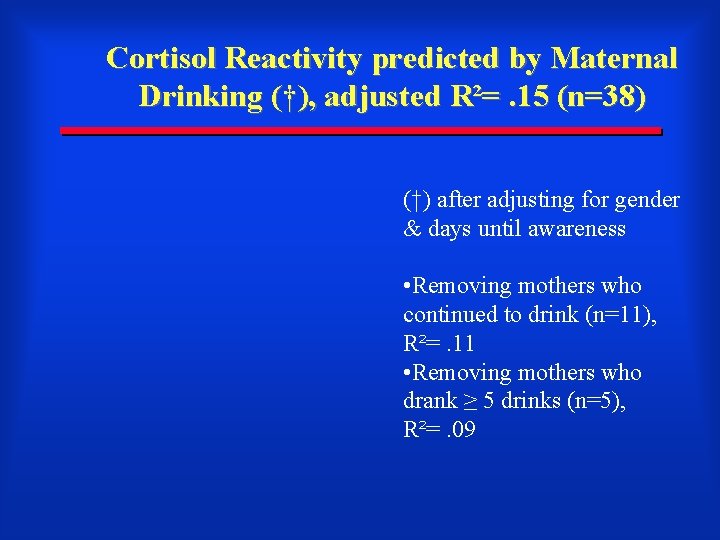 Cortisol Reactivity predicted by Maternal Drinking (†), adjusted $R^2$= .15 (n=38)

(†) after adjusting for gender & days until awareness

•Removing mothers who continued to drink (n=11), $R^2$= .11
•Removing mothers who drank $\geq$ 5 drinks (n=5), $R^2$= .09